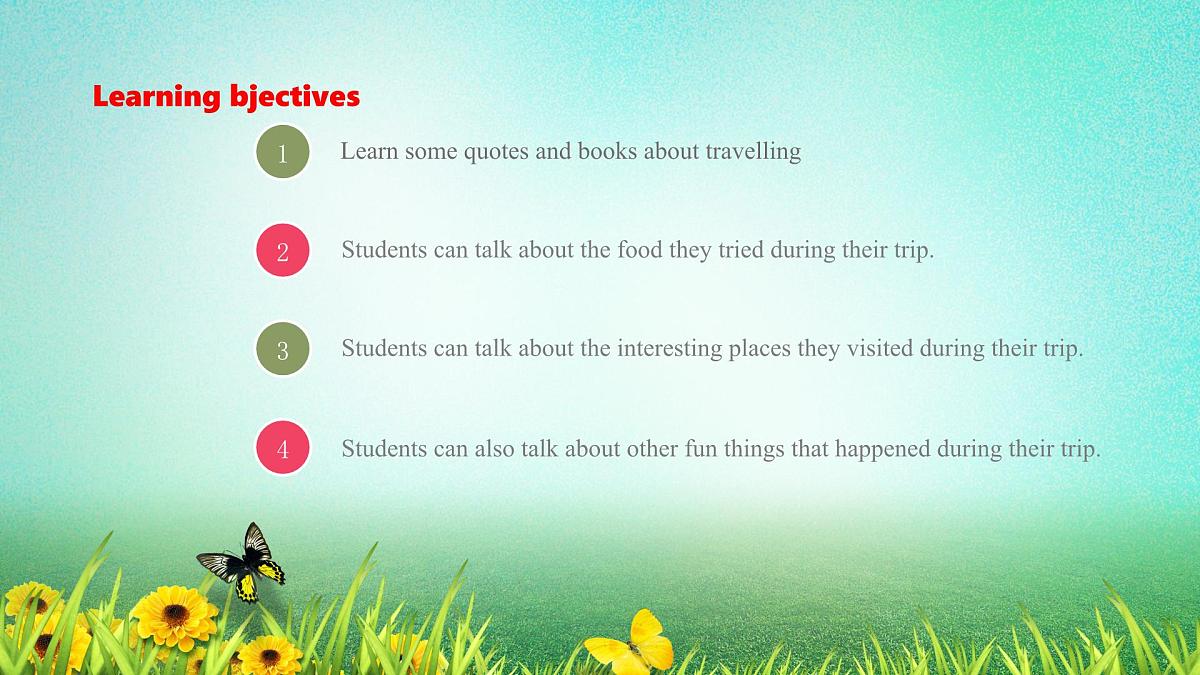 Learning bjectives

1 Learn some quotes and books about travelling

2 Students can talk about the food they tried during their trip.

3 Students can talk about the interesting places they visited during their trip.

4 Students can also talk about other fun things that happened during their trip.